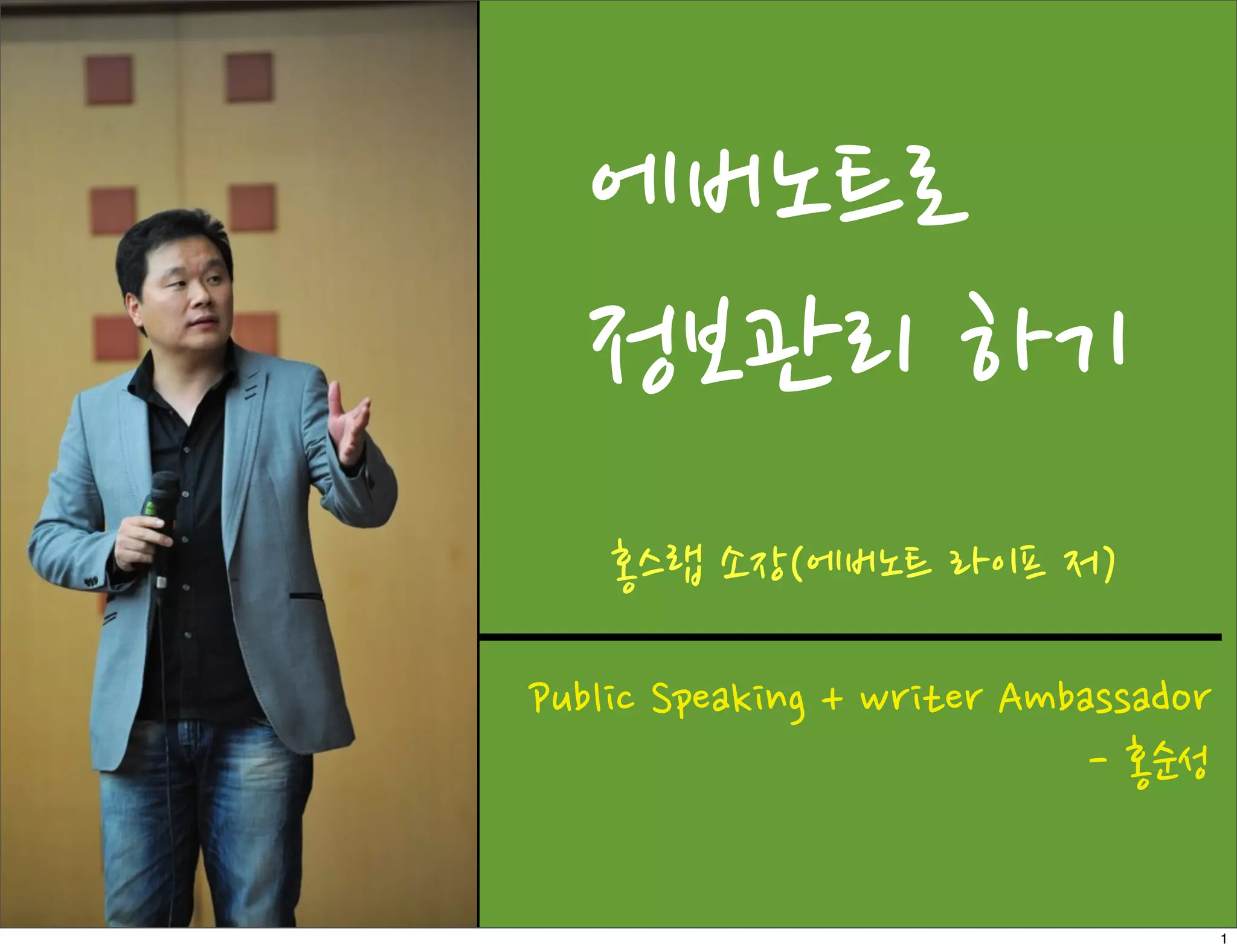 에버노트로 정보관리 하기

홍스랩 소장(에버노트 라이프 저)

Public Speaking + writer Ambassador
- 홍순성

1